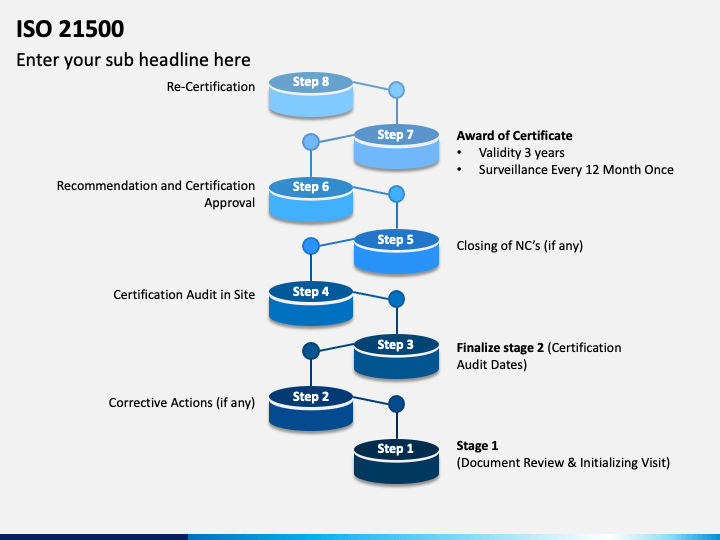 ISO 21500

Enter your sub headline here

Re-Certification

Step 8

Step 7

Award of Certificate
• Validity 3 years
• Surveillance Every 12 Month Once

Recommendation and Certification Approval

Step 6

Step 5

Closing of NC's (if any)

Certification Audit in Site

Step 4

Step 3

Finalize stage 2 (Certification Audit Dates)

Corrective Actions (if any)

Step 2

Step 1

Stage 1
(Document Review & Initializing Visit)